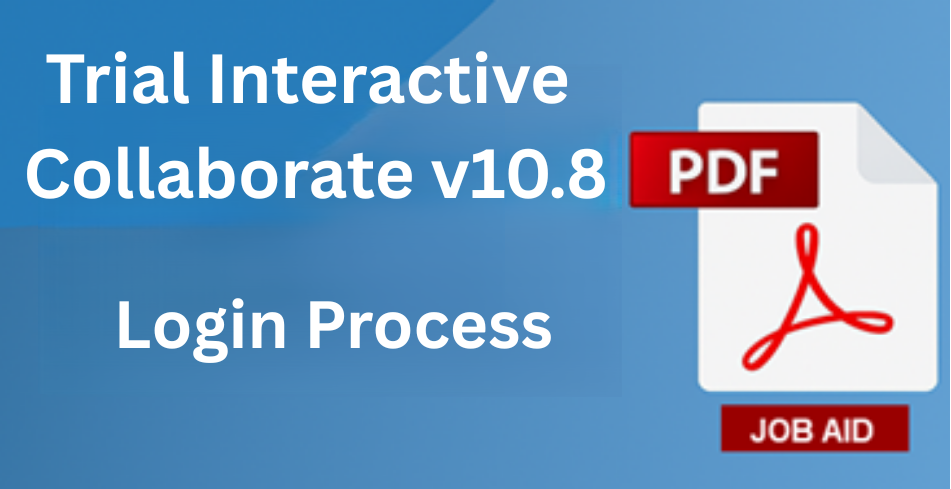 Trial Interactive Collaborate v10.8

Login Process

PDF

JOB AID